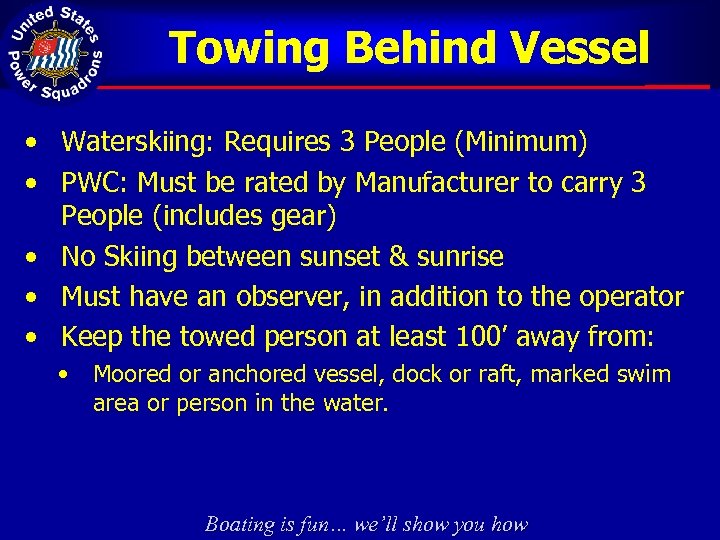 United States Power Squadrons

Towing Behind Vessel

• Waterskiing: Requires 3 People (Minimum)
• PWC: Must be rated by Manufacturer to carry 3 People (includes gear)
• No Skiing between sunset & sunrise
• Must have an observer, in addition to the operator
• Keep the towed person at least 100' away from:
  • Moored or anchored vessel, dock or raft, marked swim area or person in the water.

Boating is fun… we'll show you how